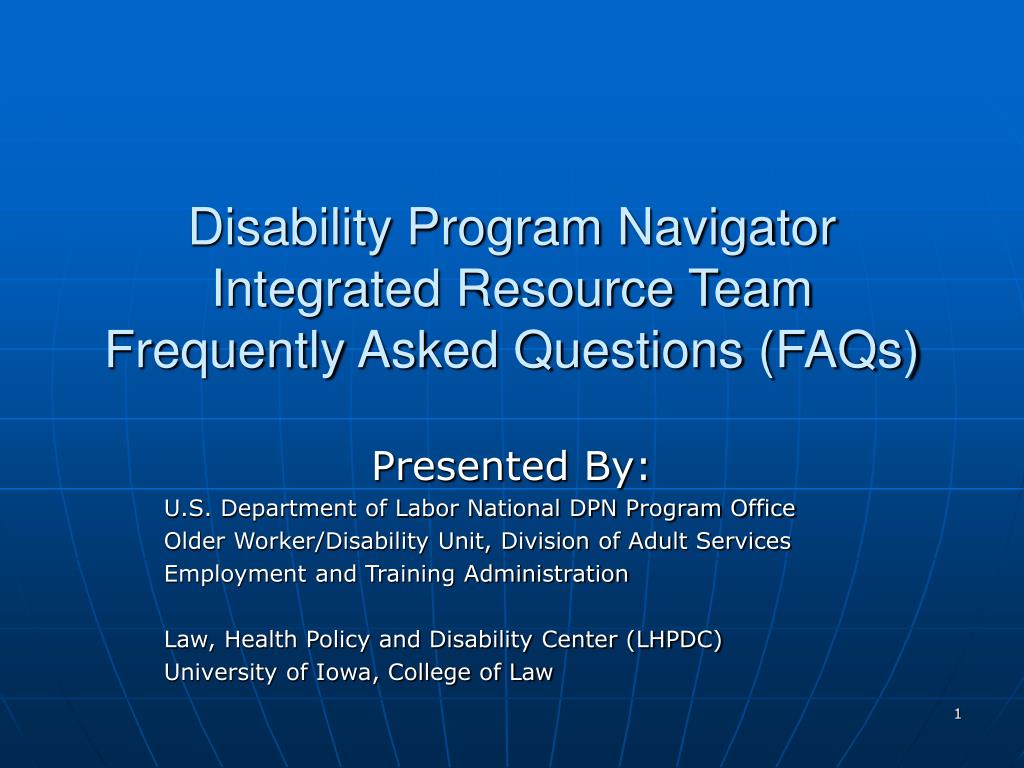 Disability Program Navigator Integrated Resource Team Frequently Asked Questions (FAQs)

Presented By:

U.S. Department of Labor National DPN Program Office
Older Worker/Disability Unit, Division of Adult Services
Employment and Training Administration

Law, Health Policy and Disability Center (LHPDC)
University of Iowa, College of Law

1